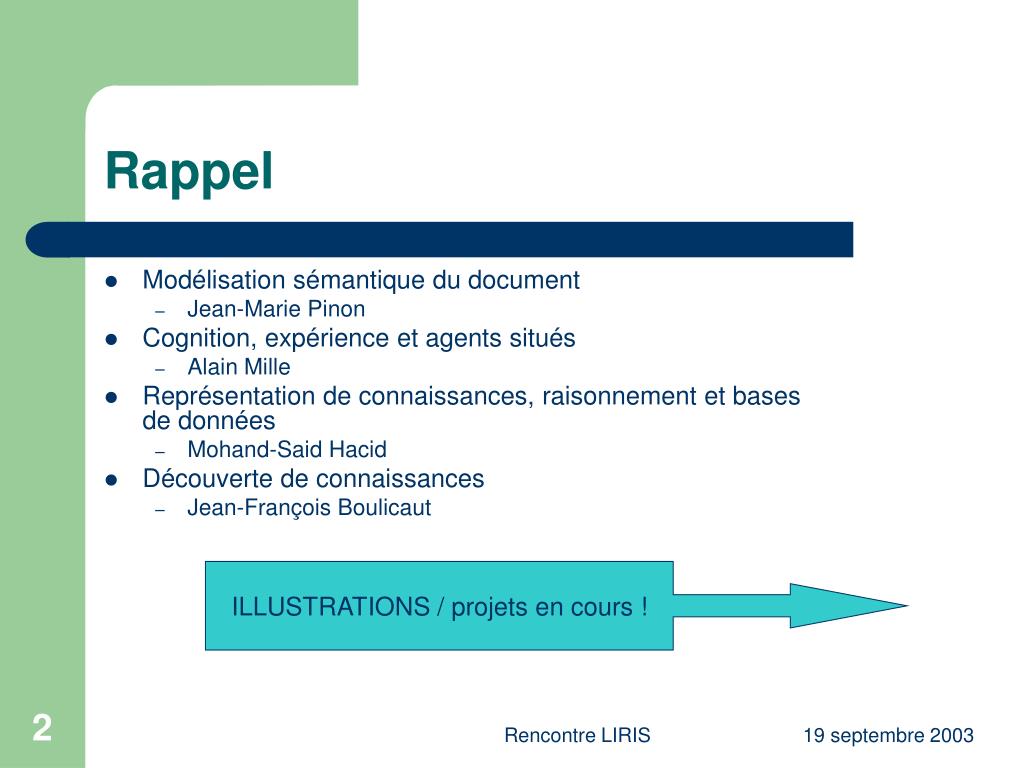 Rappel

- Modélisation sémantique du document
  – Jean-Marie Pinon
- Cognition, expérience et agents situés
  – Alain Mille
- Représentation de connaissances, raisonnement et bases de données
  – Mohand-Said Hacid
- Découverte de connaissances
  – Jean-François Boulicaut

ILLUSTRATIONS / projets en cours !

2

Rencontre LIRIS

19 septembre 2003